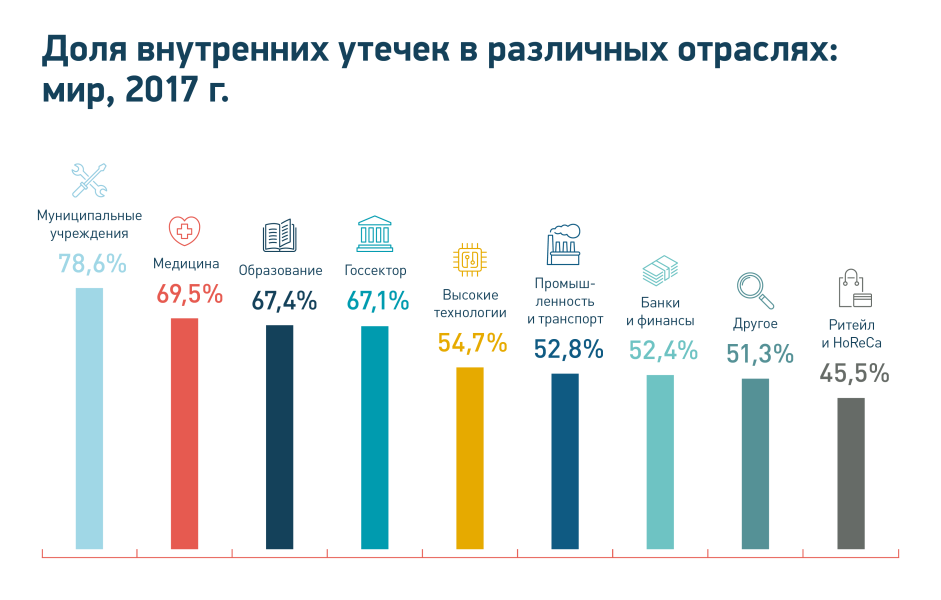 Доля внутренних утечек в различных отраслях: мир, 2017 г.

Муниципальные учреждения
78,6%

Медицина
69,5%

Образование
67,4%

Госсектор
67,1%

Высокие технологии
54,7%

Промышленность и транспорт
52,8%

Банки и финансы
52,4%

Другое
51,3%

Ритейл и HoReCa
45,5%